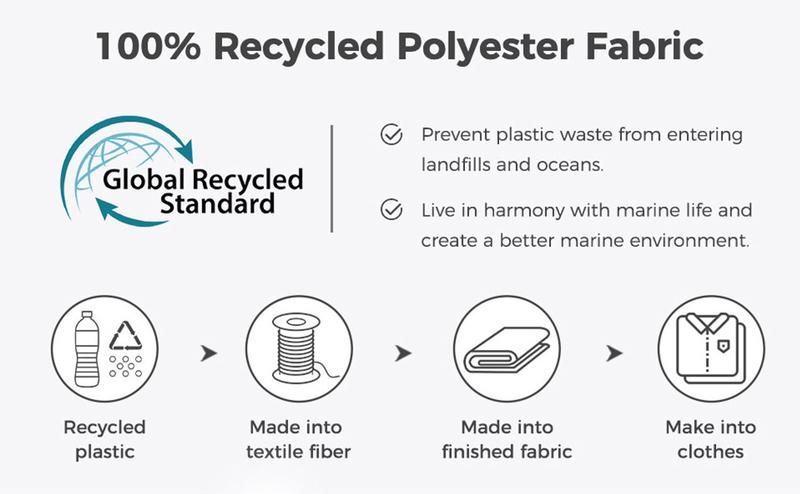 100% Recycled Polyester Fabric

Global Recycled Standard

Prevent plastic waste from entering landfills and oceans.

Live in harmony with marine life and create a better marine environment.

Recycled plastic

Made into textile fiber

Made into finished fabric

Make into clothes